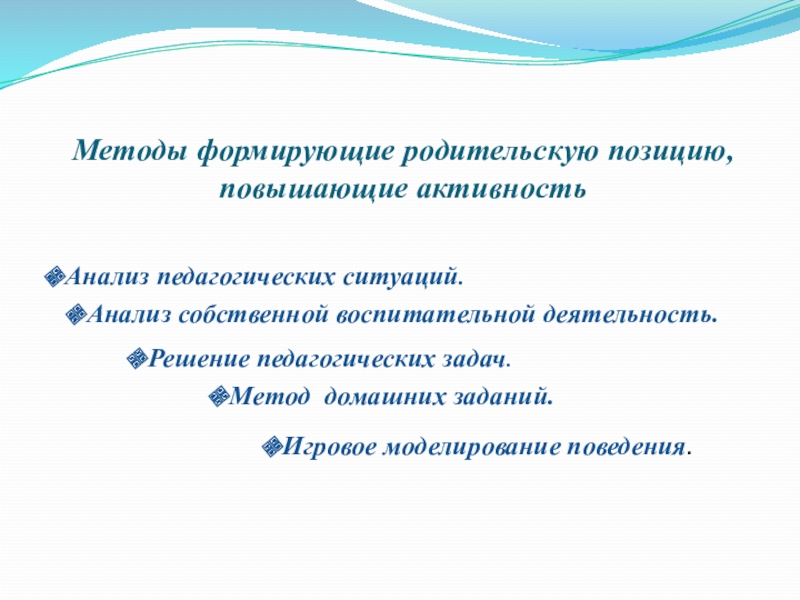 Методы формирующие родительскую позицию, повышающие активность

Анализ педагогических ситуаций.

Анализ собственной воспитательной деятельность.

Решение педагогических задач.

Метод домашних заданий.

Игровое моделирование поведения.